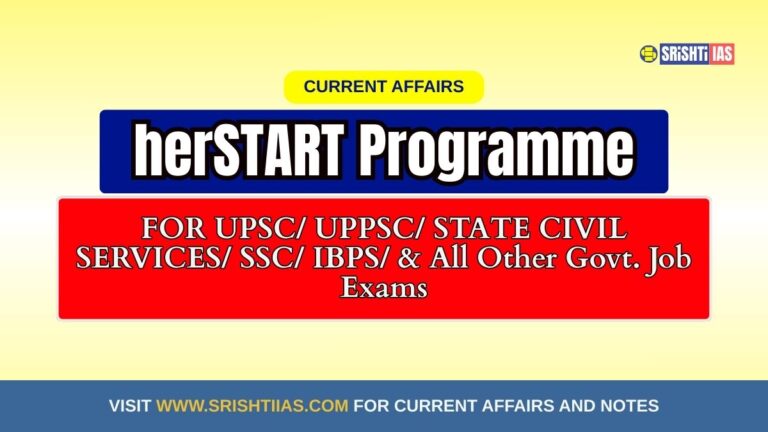 SRiSHTi IAS

CURRENT AFFAIRS

herSTART Programme

FOR UPSC/ UPPSC/ STATE CIVIL SERVICES/ SSC/ IBPS/ & All Other Govt. Job Exams

VISIT WWW.SRISHTIIAS.COM FOR CURRENT AFFAIRS AND NOTES